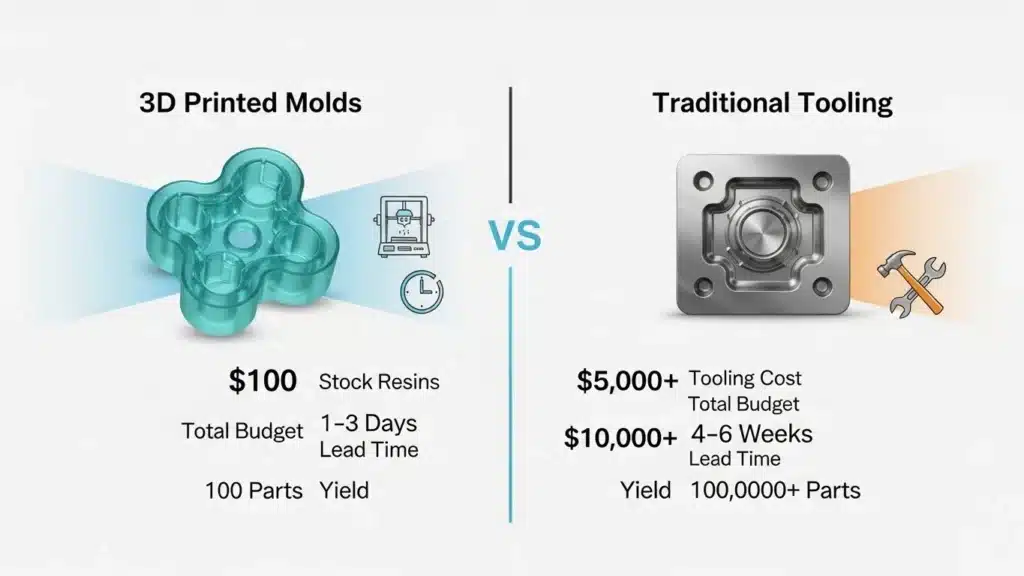 3D Printed Molds

VS

Traditional Tooling

$100 Stock Resins

Total Budget 1–3 Days Lead Time

100 Parts Yield

$5,000+ Tooling Cost Total Budget

$10,000+ 4–6 Weeks Lead Time

Yield 100,0000+ Parts